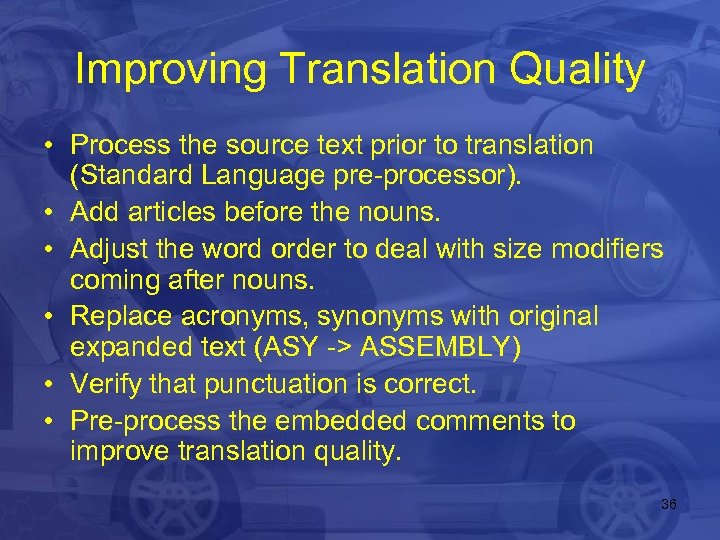 Improving Translation Quality

• Process the source text prior to translation (Standard Language pre-processor).
• Add articles before the nouns.
• Adjust the word order to deal with size modifiers coming after nouns.
• Replace acronyms, synonyms with original expanded text (ASY -> ASSEMBLY)
• Verify that punctuation is correct.
• Pre-process the embedded comments to improve translation quality.

36